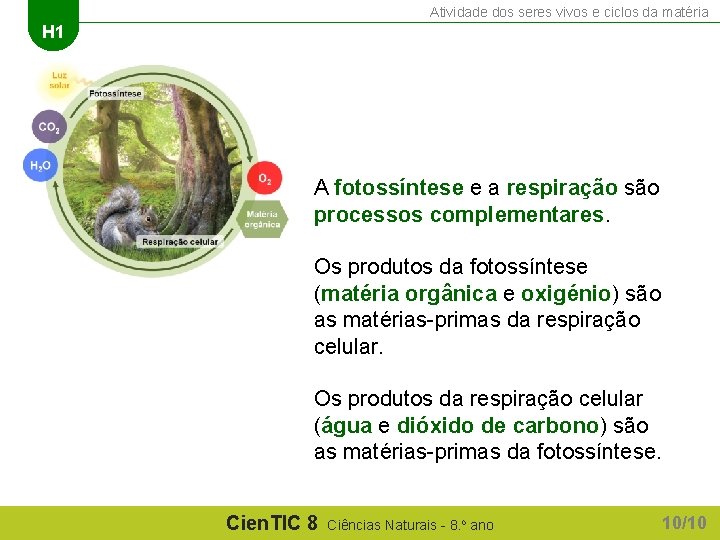 H1

Atividade dos seres vivos e ciclos da matéria

Luz solar

Fotossíntese

$CO_2$

$H_2O$

$O_2$

Matéria orgânica

Respiração celular

A fotossíntese e a respiração são processos complementares.

Os produtos da fotossíntese (matéria orgânica e oxigénio) são as matérias-primas da respiração celular.

Os produtos da respiração celular (água e dióxido de carbono) são as matérias-primas da fotossíntese.

CienTIC 8 Ciências Naturais - 8.º ano

10/10